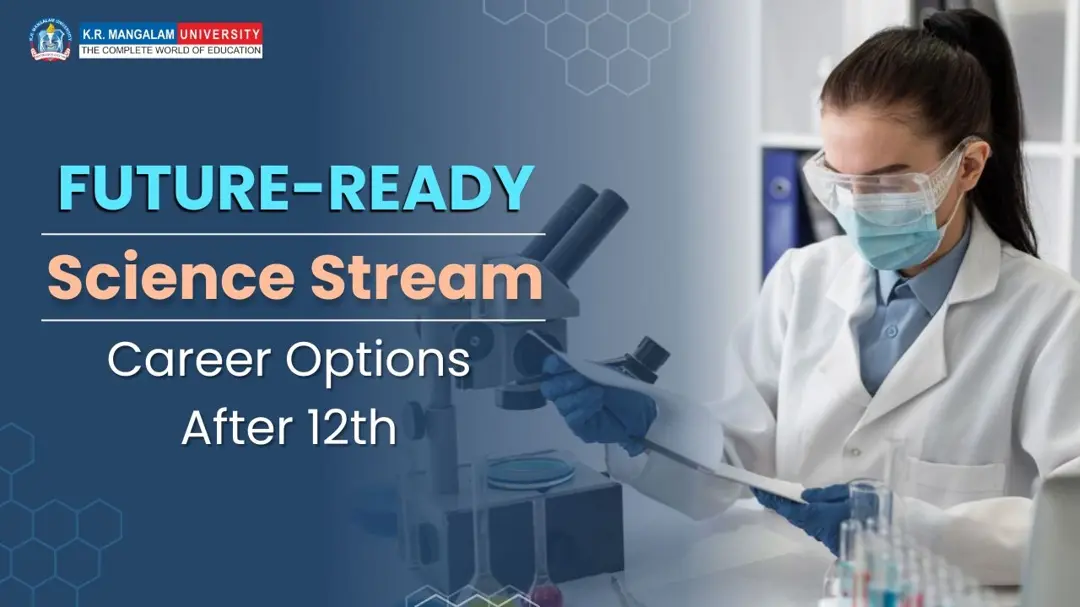 K.R. MANGALAM UNIVERSITY
THE COMPLETE WORLD OF EDUCATION

FUTURE-READY
Science Stream
Career Options
After 12th